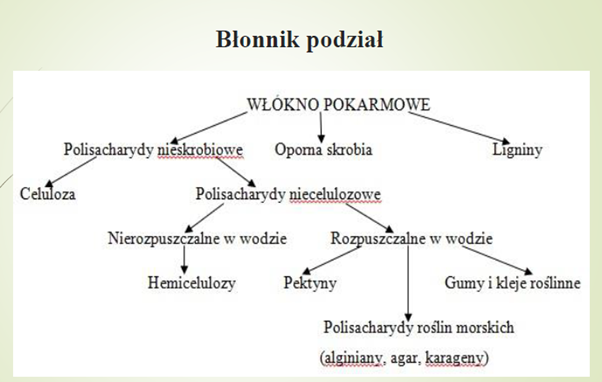 Błonnik podział

WŁÓKNO POKARMOWE

Polisacharydy nieskrobiowe

Oporna skrobia

Ligniny

Celuloza

Polisacharydy niecelulozowe

Nierozpuszczalne w wodzie

Rozpuszczalne w wodzie

Hemicelulozy

Pektyny

Gumy i kleje roślinne

Polisacharydy roślin morskich (alginiany, agar, karageny)